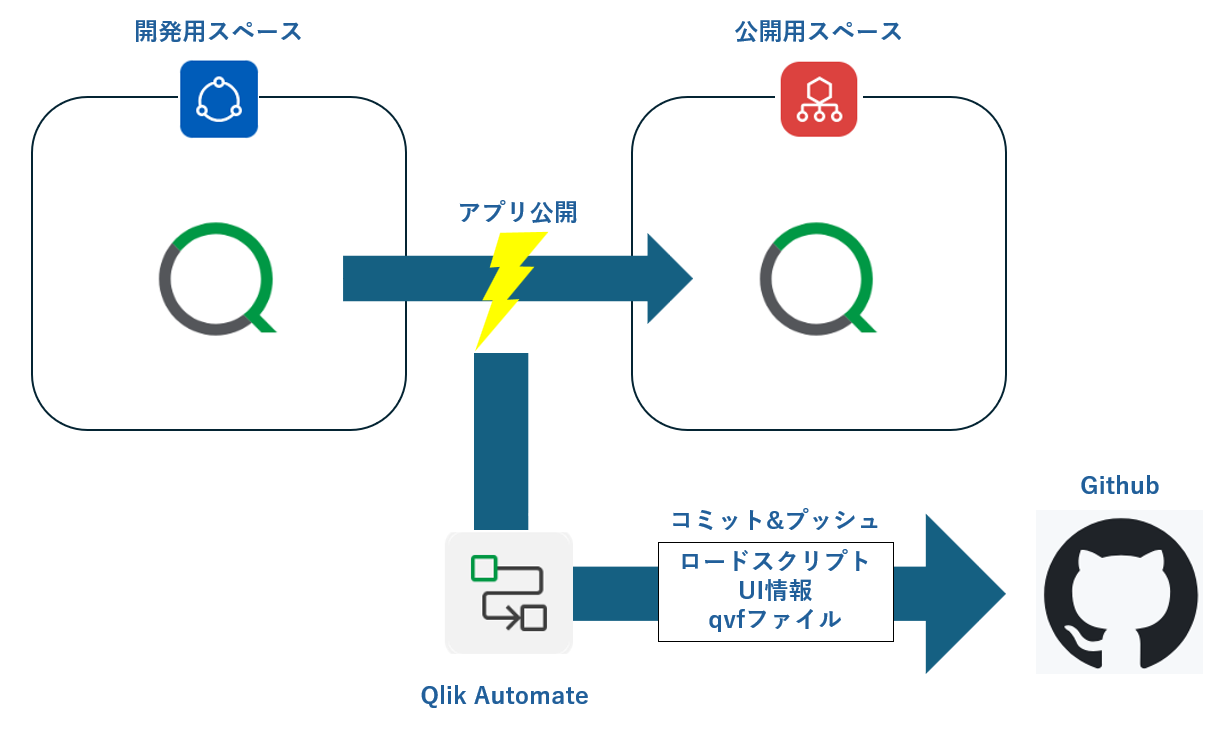 開発用スペース

公開用スペース

アプリ公開

Github

コミット&プッシュ

ロードスクリプト
UI情報
qvfファイル

Qlik Automate